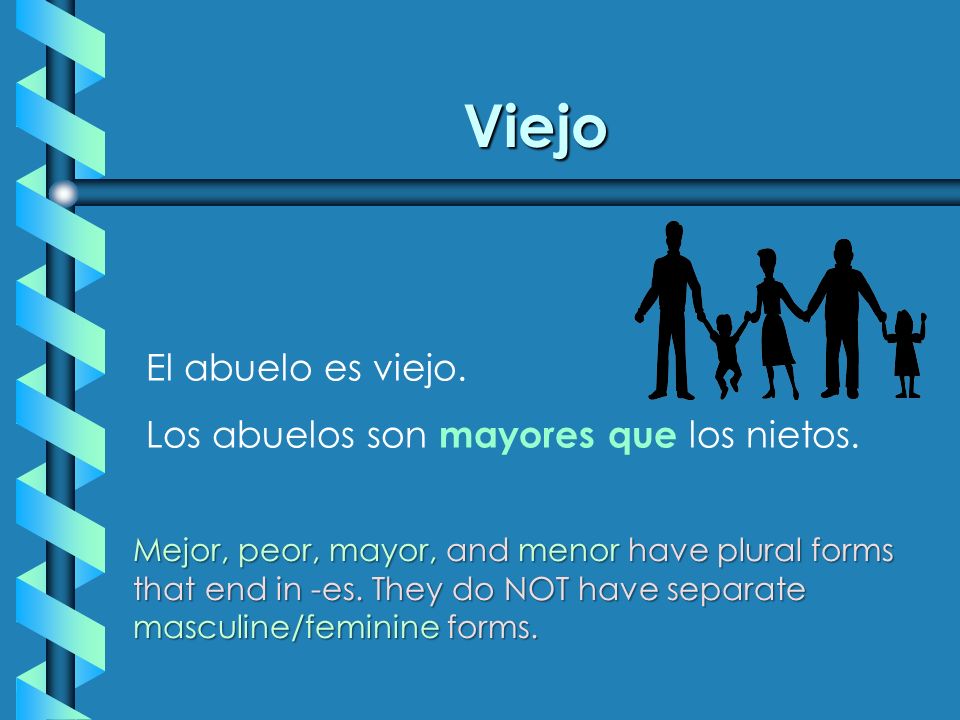 Viejo

El abuelo es viejo.

Los abuelos son mayores que los nietos.

Mejor, peor, mayor, and menor have plural forms that end in -es. They do NOT have separate masculine/feminine forms.